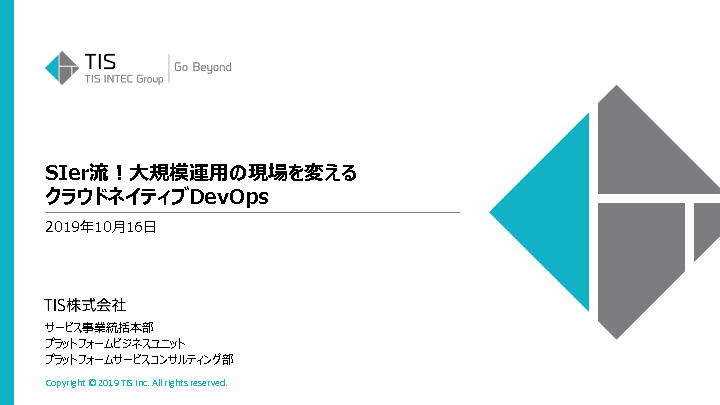 TIS
TIS INTEC Group
Go Beyond

SIer流！大規模運用の現場を変える
クラウドネイティブDevOps

2019年10月16日

TIS株式会社
サービス事業統括本部
プラットフォームビジネスユニット
プラットフォームサービスコンサルティング部

Copyright © 2019 TIS Inc. All rights reserved.